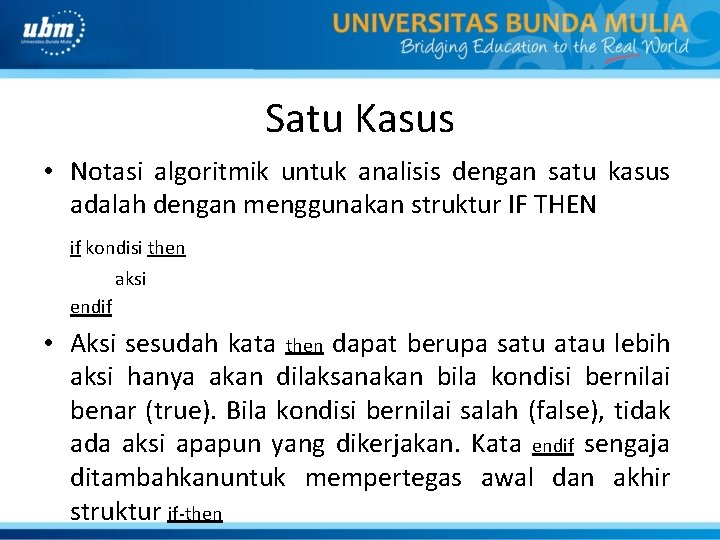 ubm
Universitas Bunda Mulia

UNIVERSITAS BUNDA MULIA
Bridging Education to the Real World

Satu Kasus

• Notasi algoritmik untuk analisis dengan satu kasus adalah dengan menggunakan struktur IF THEN

if kondisi then
aksi
endif

• Aksi sesudah kata then dapat berupa satu atau lebih aksi hanya akan dilaksanakan bila kondisi bernilai benar (true). Bila kondisi bernilai salah (false), tidak ada aksi apapun yang dikerjakan. Kata endif sengaja ditambahkanuntuk mempertegas awal dan akhir struktur if-then